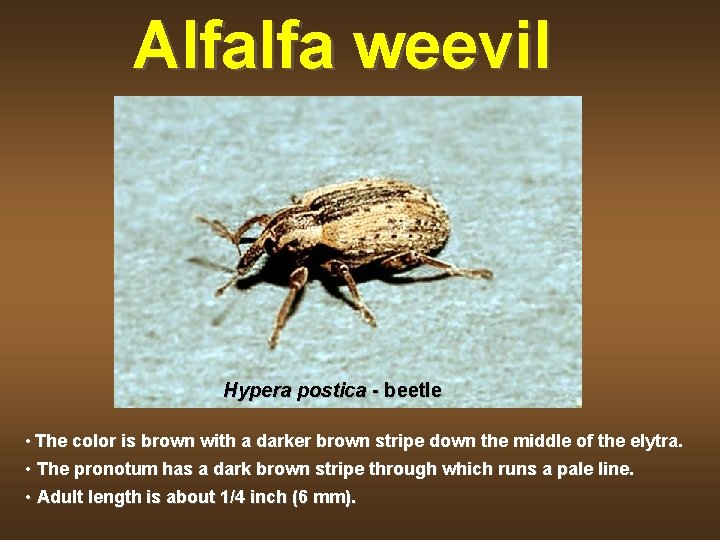 Alfalfa weevil

Hypera postica - beetle

• The color is brown with a darker brown stripe down the middle of the elytra.
• The pronotum has a dark brown stripe through which runs a pale line.
• Adult length is about 1/4 inch (6 mm).